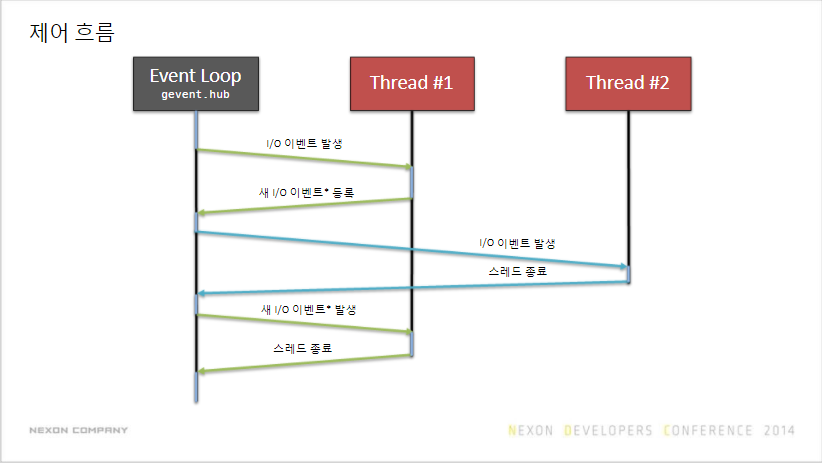 제어 흐름

Event Loop
gevent.hub

Thread #1

Thread #2

I/O 이벤트 발생

새 I/O 이벤트* 등록

I/O 이벤트 발생

스레드 종료

새 I/O 이벤트* 발생

스레드 종료

NEXON COMPANY

NEXON DEVELOPERS CONFERENCE 2014